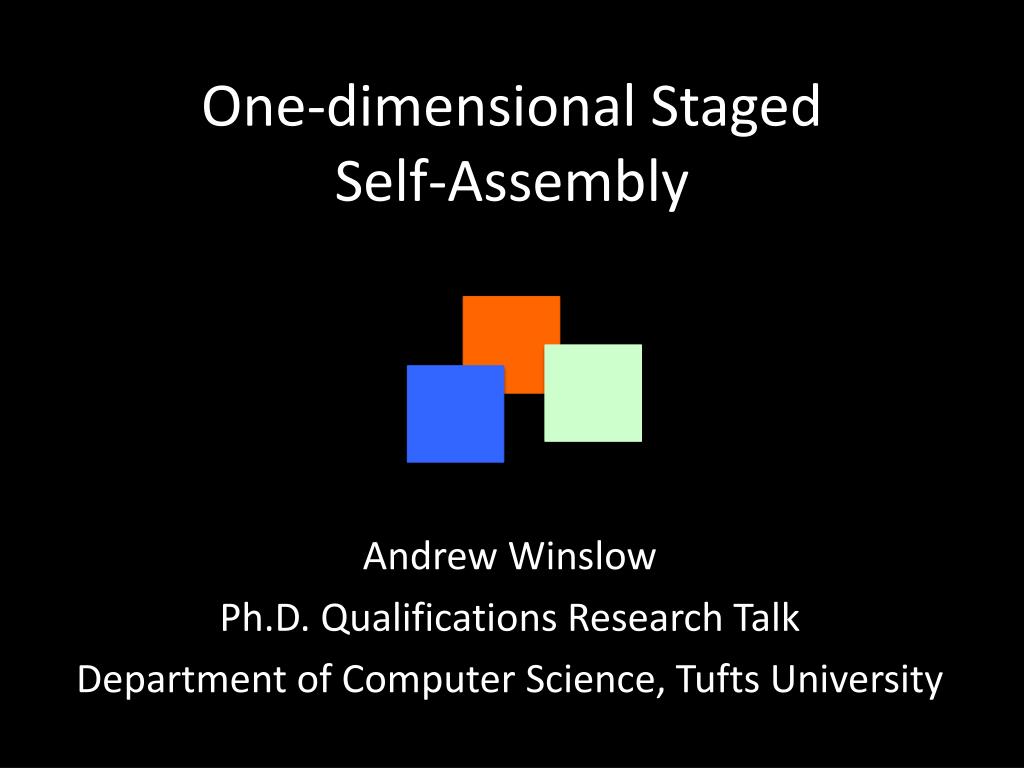 One-dimensional Staged Self-Assembly

Andrew Winslow
Ph.D. Qualifications Research Talk
Department of Computer Science, Tufts University